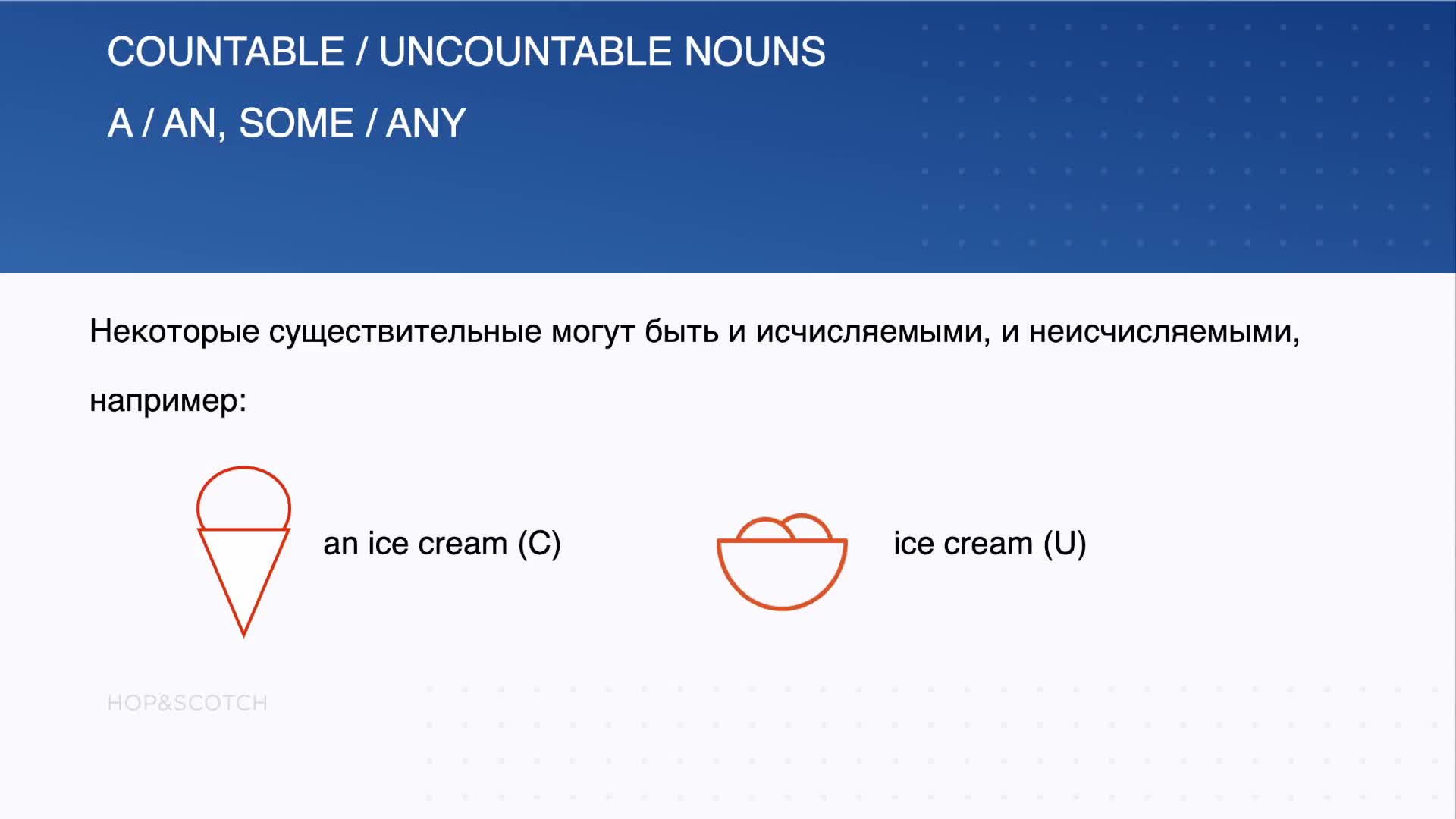 COUNTABLE / UNCOUNTABLE NOUNS

A / AN, SOME / ANY

Некоторые существительные могут быть и исчисляемыми, и неисчисляемыми, например:

an ice cream (C)

ice cream (U)

HOP&SCOTCH